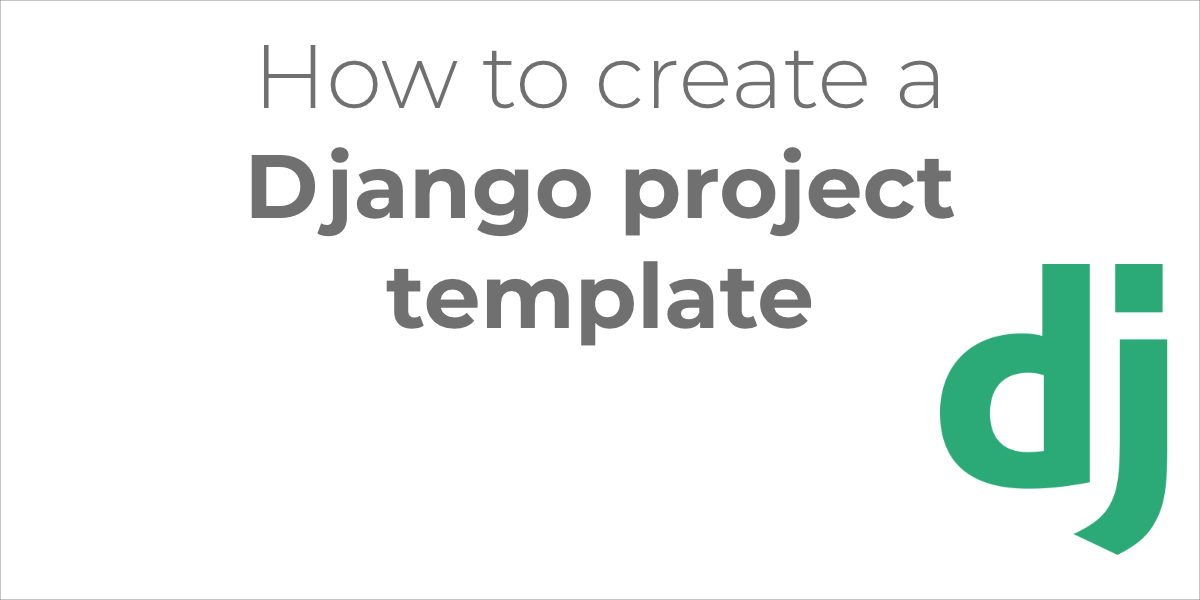 How to create a
Django project template

dj